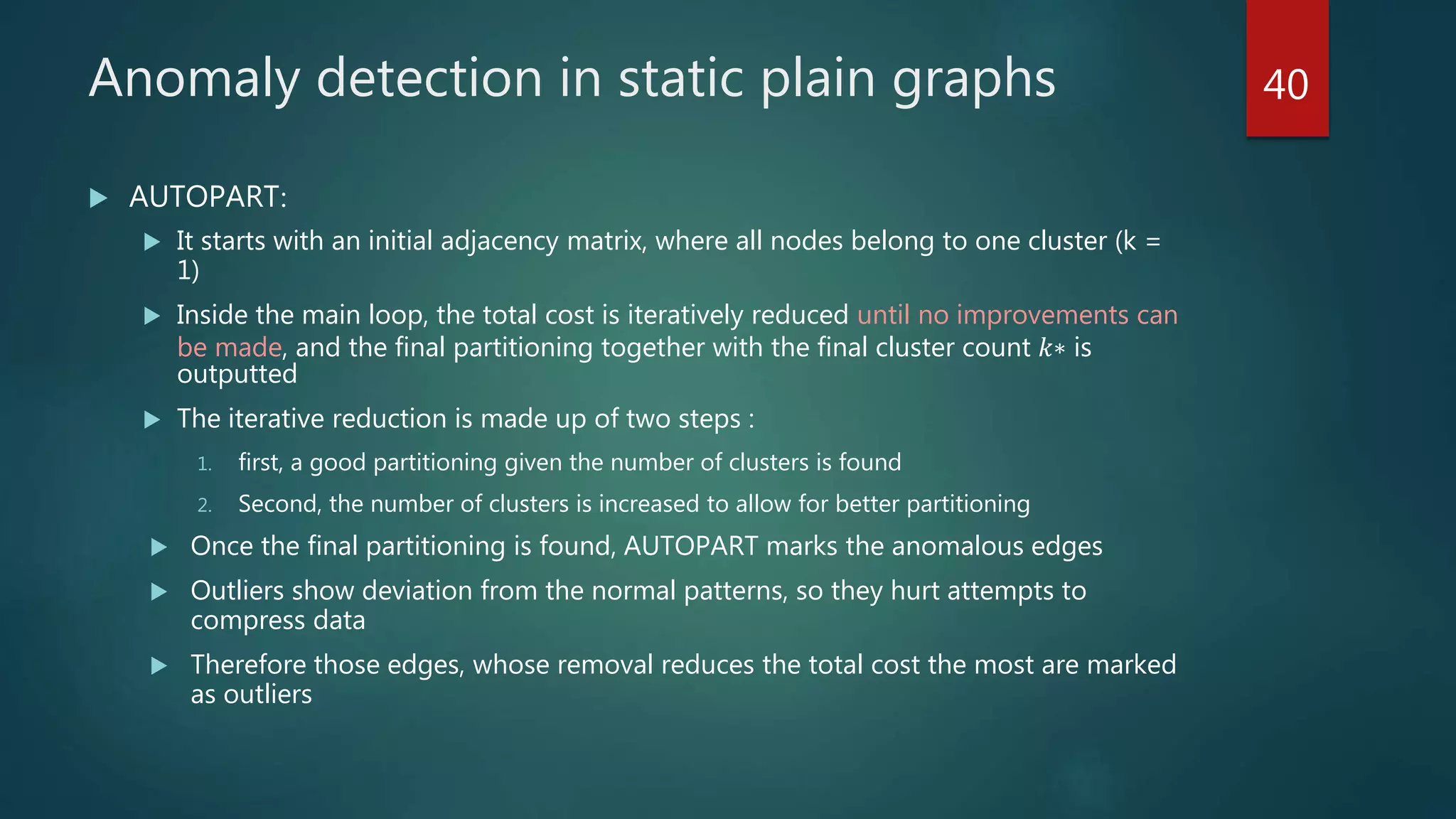 Anomaly detection in static plain graphs

40

AUTOPART:

It starts with an initial adjacency matrix, where all nodes belong to one cluster (k = 1)

Inside the main loop, the total cost is iteratively reduced until no improvements can be made, and the final partitioning together with the final cluster count $k*$ is outputted

The iterative reduction is made up of two steps :

1. first, a good partitioning given the number of clusters is found
2. Second, the number of clusters is increased to allow for better partitioning

Once the final partitioning is found, AUTOPART marks the anomalous edges

Outliers show deviation from the normal patterns, so they hurt attempts to compress data

Therefore those edges, whose removal reduces the total cost the most are marked as outliers